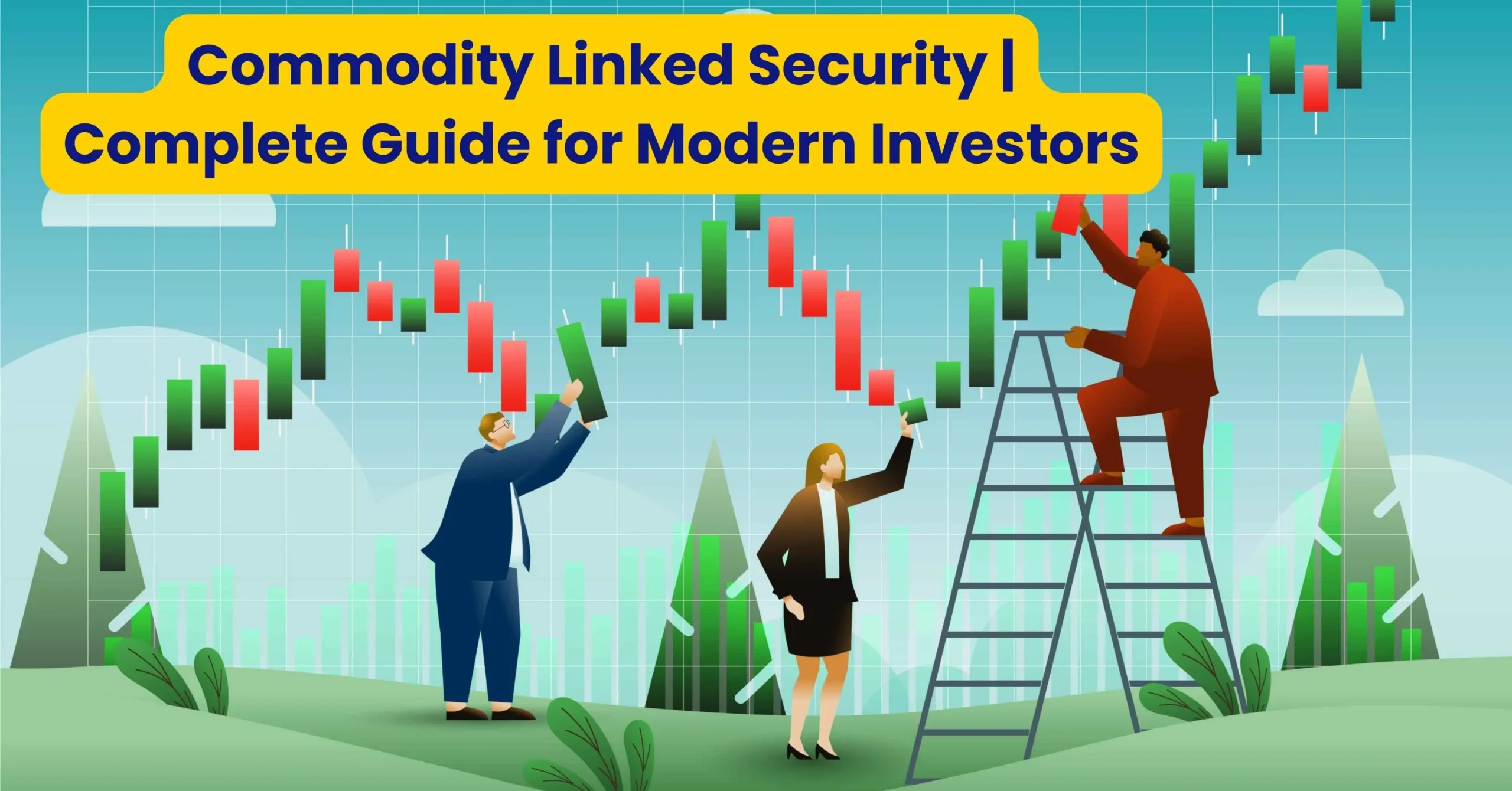 Commodity Linked Security | Complete Guide for Modern Investors